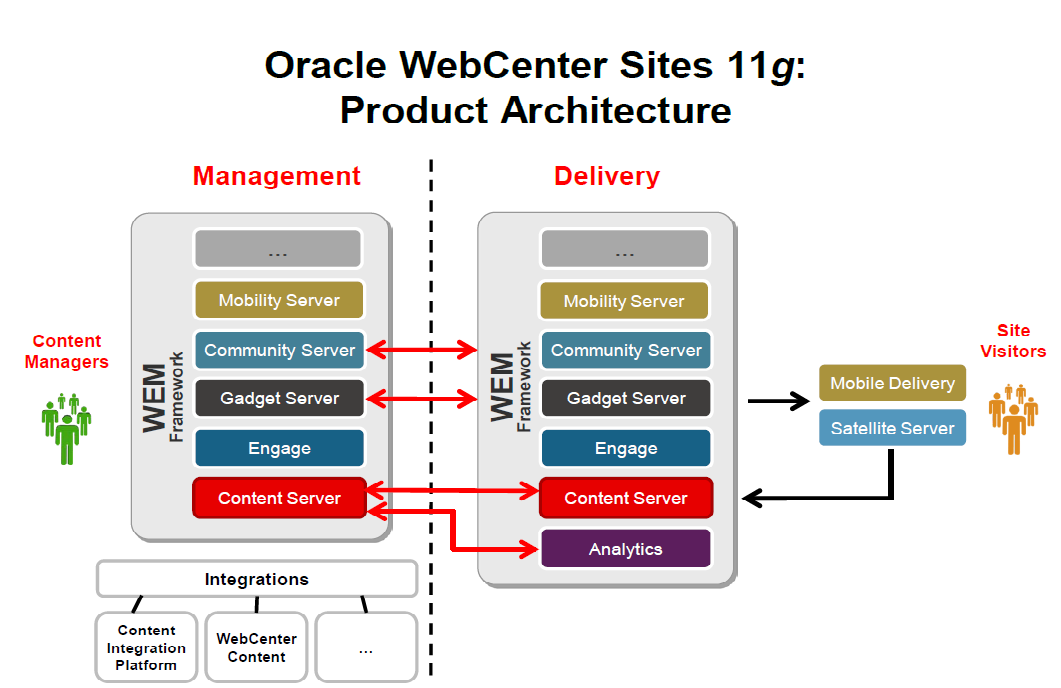 Oracle WebCenter Sites 11g:
Product Architecture

Management

Content Managers

WEM Framework

...

Mobility Server

Community Server

Gadget Server

Engage

Content Server

Integrations

Content Integration Platform

WebCenter Content

...

Delivery

WEM Framework

...

Mobility Server

Community Server

Gadget Server

Engage

Content Server

Analytics

Mobile Delivery

Satellite Server

Site Visitors